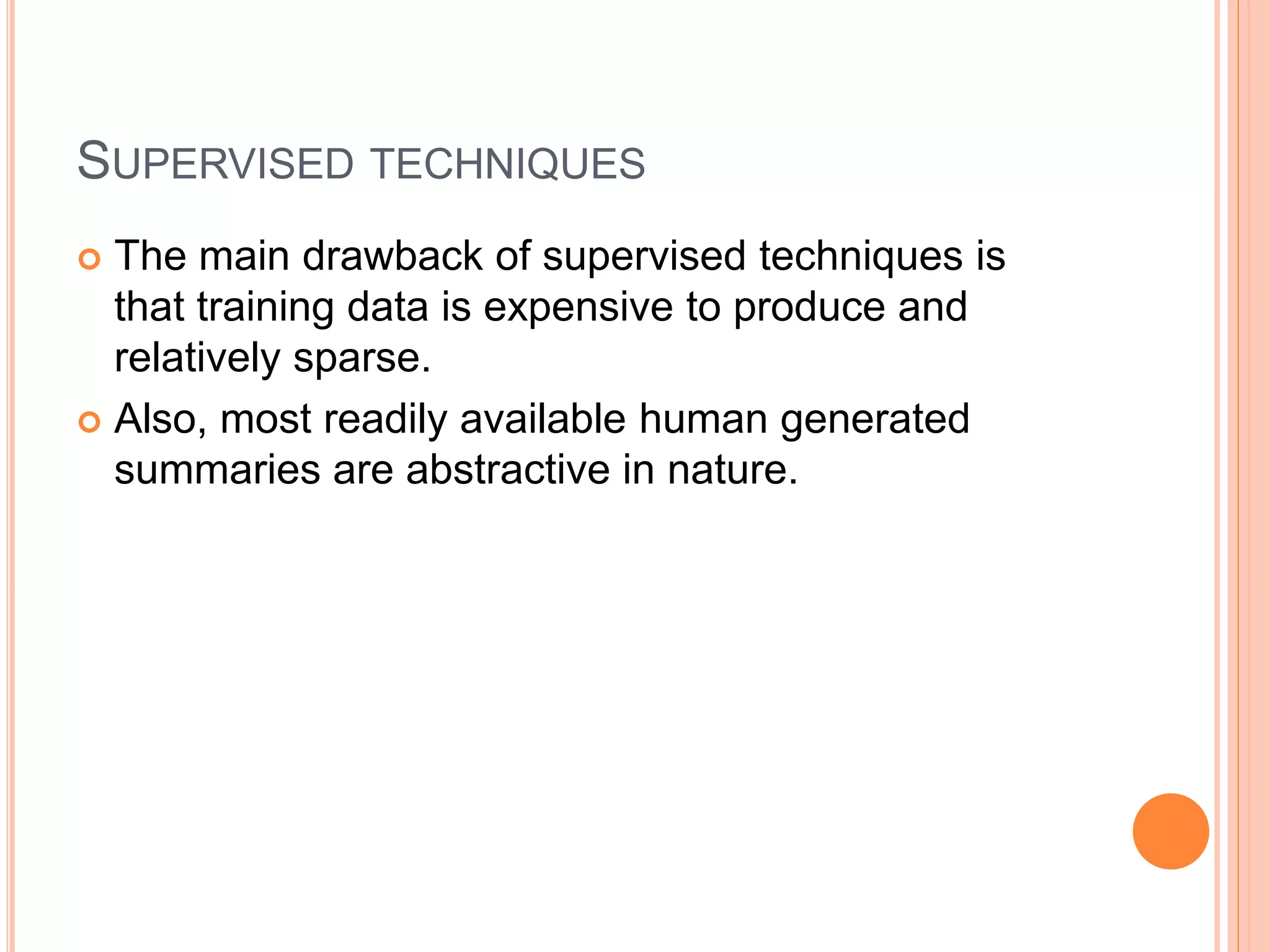 SUPERVISED TECHNIQUES

The main drawback of supervised techniques is that training data is expensive to produce and relatively sparse.

Also, most readily available human generated summaries are abstractive in nature.